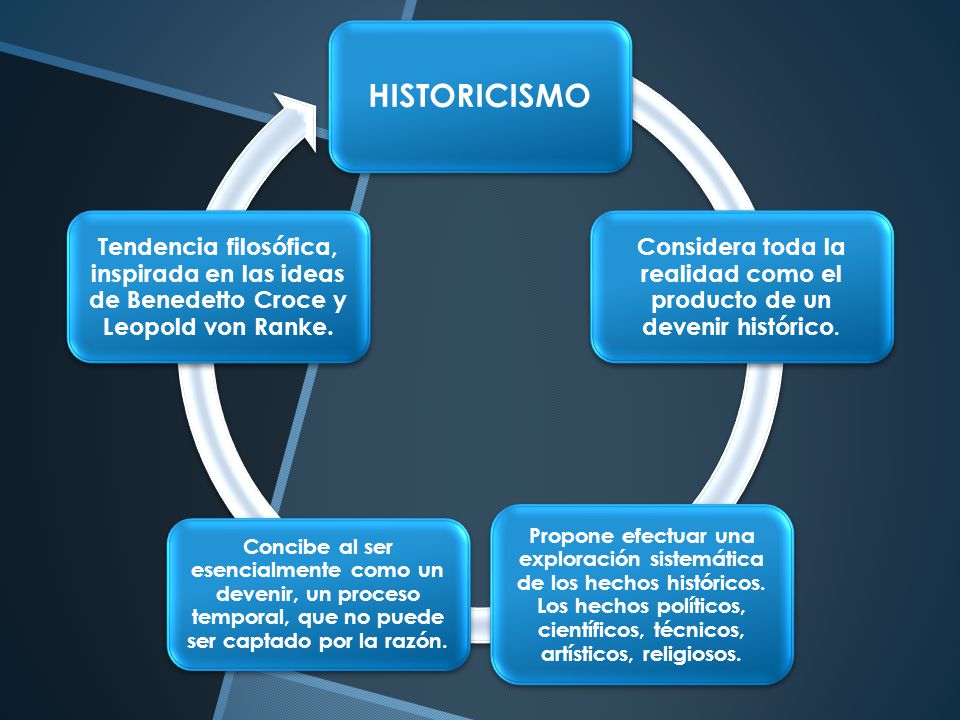 HISTORICISMO

Considera toda la realidad como el producto de un devenir histórico.

Propone efectuar una exploración sistemática de los hechos históricos. Los hechos políticos, científicos, técnicos, artísticos, religiosos.

Concibe al ser esencialmente como un devenir, un proceso temporal, que no puede ser captado por la razón.

Tendencia filosófica, inspirada en las ideas de Benedetto Croce y Leopold von Ranke.